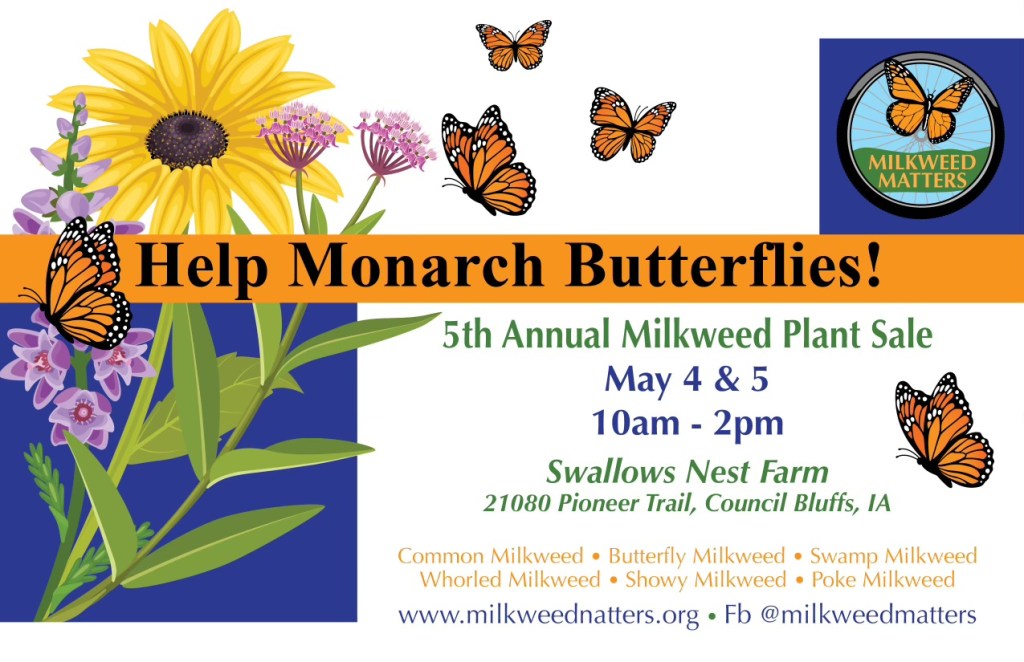 MILKWEED MATTERS

Help Monarch Butterflies!

5th Annual Milkweed Plant Sale
May 4 & 5
10am - 2pm

Swallows Nest Farm
21080 Pioneer Trail, Council Bluffs, IA

Common Milkweed • Butterfly Milkweed • Swamp Milkweed
Whorled Milkweed • Showy Milkweed • Poke Milkweed

www.milkweednatters.org • Fb @milkweedmatters